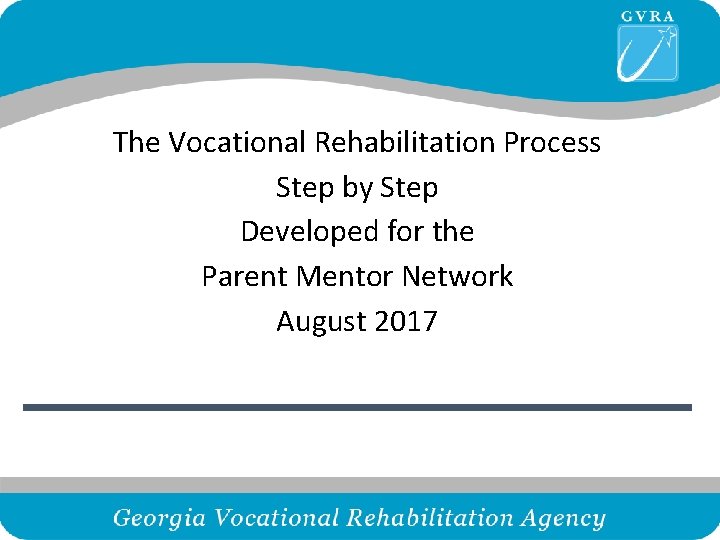 GVRA

The Vocational Rehabilitation Process
Step by Step
Developed for the
Parent Mentor Network
August 2017

Georgia Vocational Rehabilitation Agency